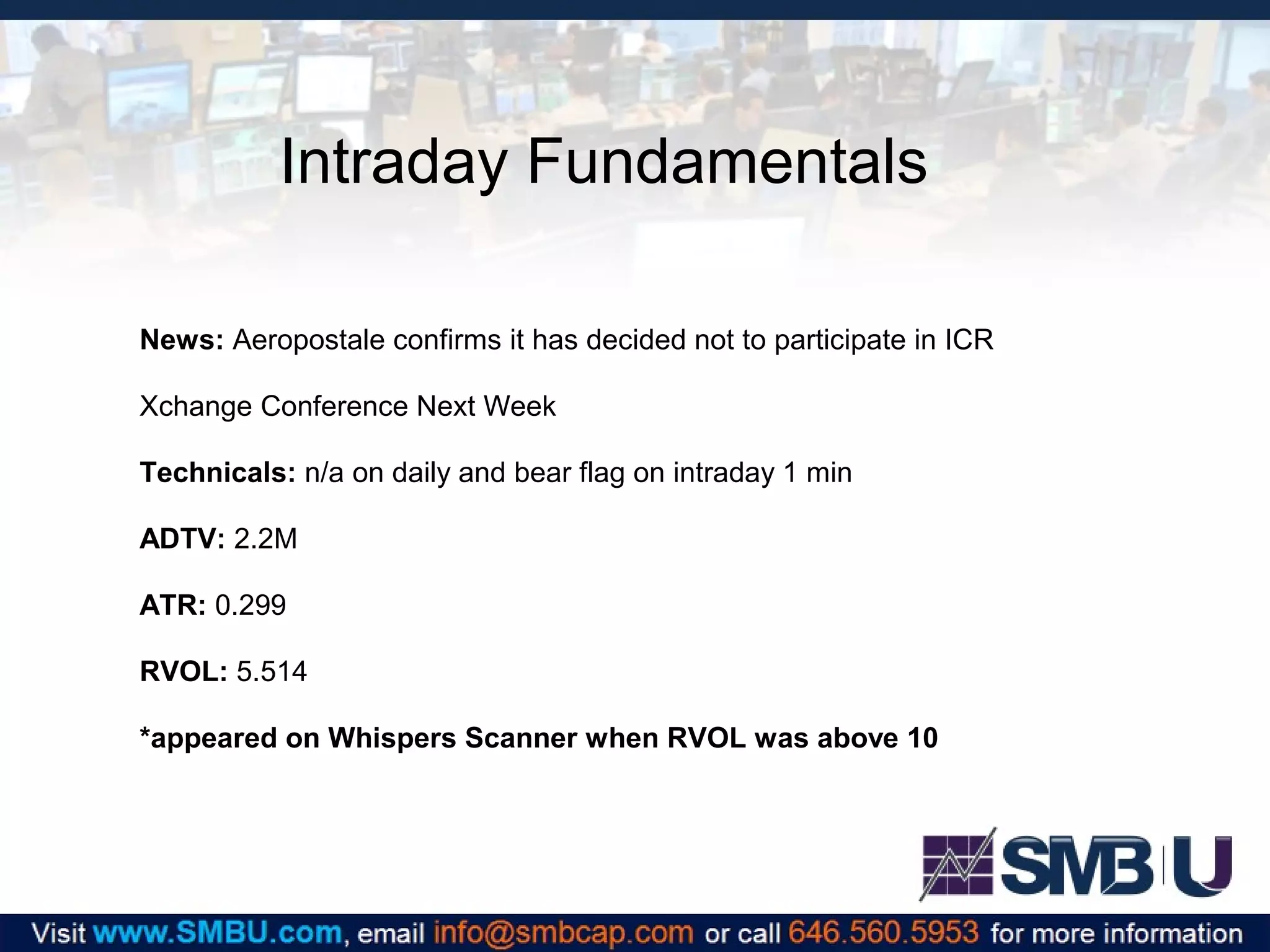 Intraday Fundamentals

News: Aeropostale confirms it has decided not to participate in ICR Xchange Conference Next Week

Technicals: n/a on daily and bear flag on intraday 1 min

ADTV: 2.2M

ATR: 0.299

RVOL: 5.514

*appeared on Whispers Scanner when RVOL was above 10

SMB U

Visit www.SMBU.com, email info@smbcap.com or call 646.560.5953 for more information